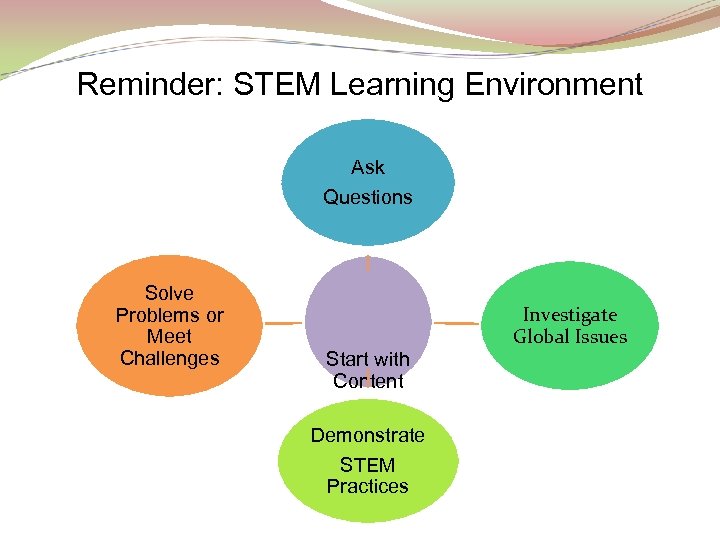 Reminder: STEM Learning Environment

Ask Questions

Solve Problems or Meet Challenges

Start with Content

Investigate Global Issues

Demonstrate STEM Practices